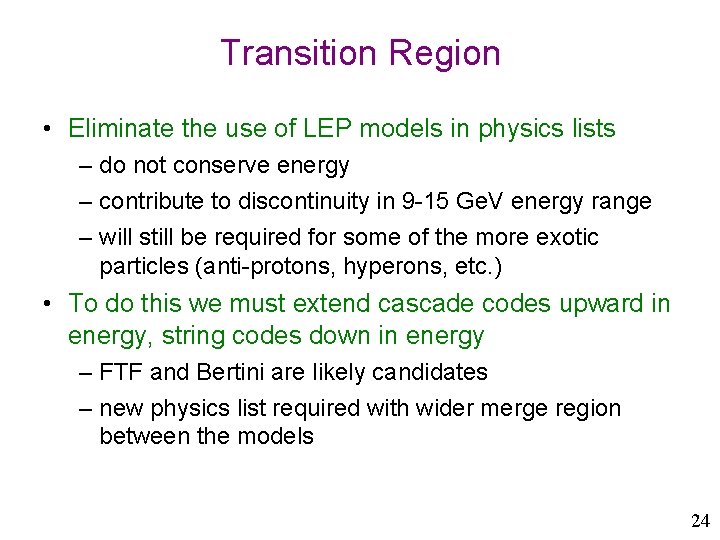 Transition Region

• Eliminate the use of LEP models in physics lists
– do not conserve energy
– contribute to discontinuity in 9-15 GeV energy range
– will still be required for some of the more exotic particles (anti-protons, hyperons, etc.)

• To do this we must extend cascade codes upward in energy, string codes down in energy
– FTF and Bertini are likely candidates
– new physics list required with wider merge region between the models

24